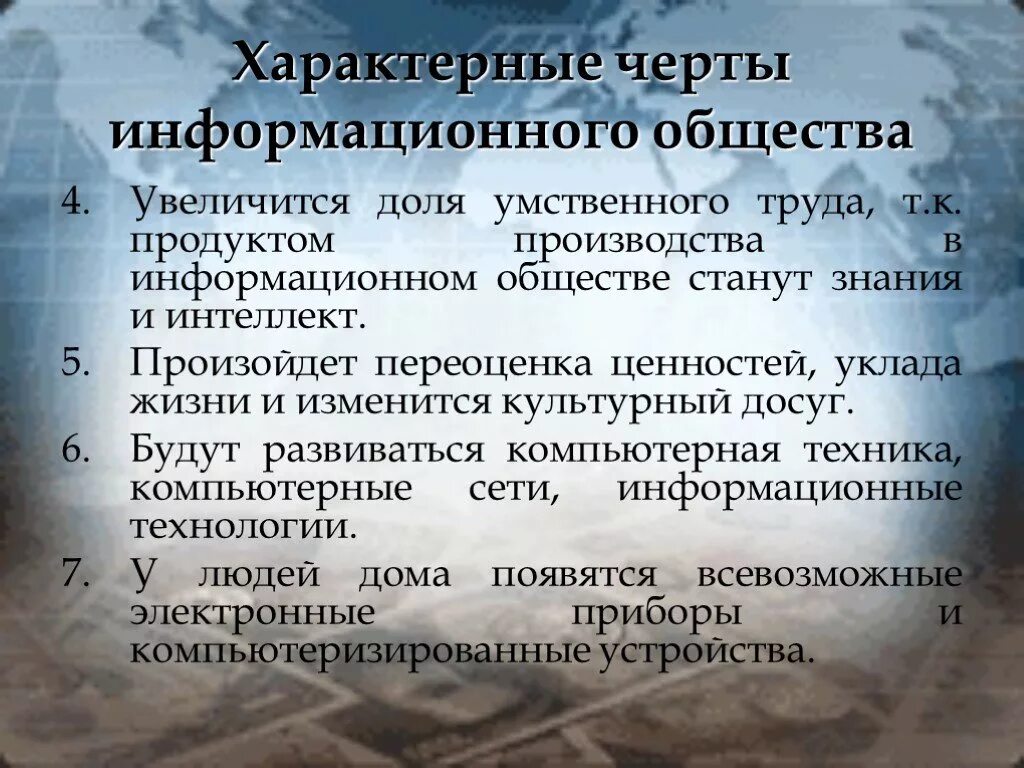 Характерные черты информационного общества

4. Увеличится доля умственного труда, т.к. продуктом производства в информационном обществе станут знания и интеллект.
5. Произойдет переоценка ценностей, уклада жизни и изменится культурный досуг.
6. Будут развиваться компьютерная техника, компьютерные сети, информационные технологии.
7. У людей дома появятся всевозможные электронные приборы и компьютеризированные устройства.